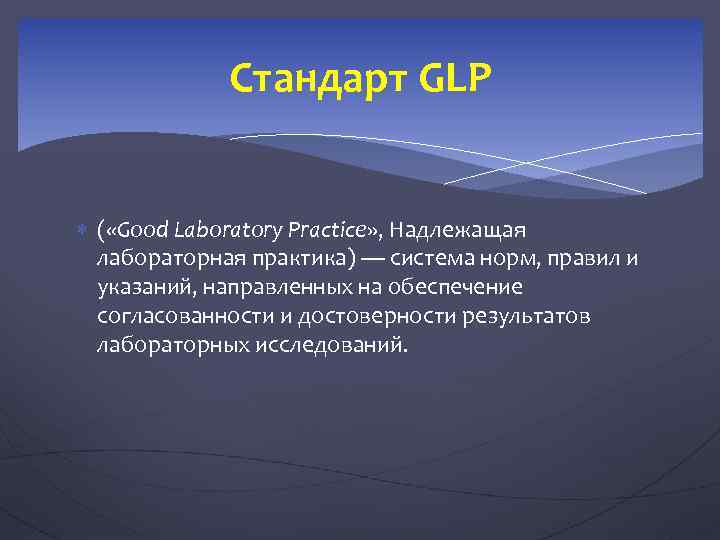 Стандарт GLP

(«Good Laboratory Practice», Надлежащая лабораторная практика) — система норм, правил и указаний, направленных на обеспечение согласованности и достоверности результатов лабораторных исследований.